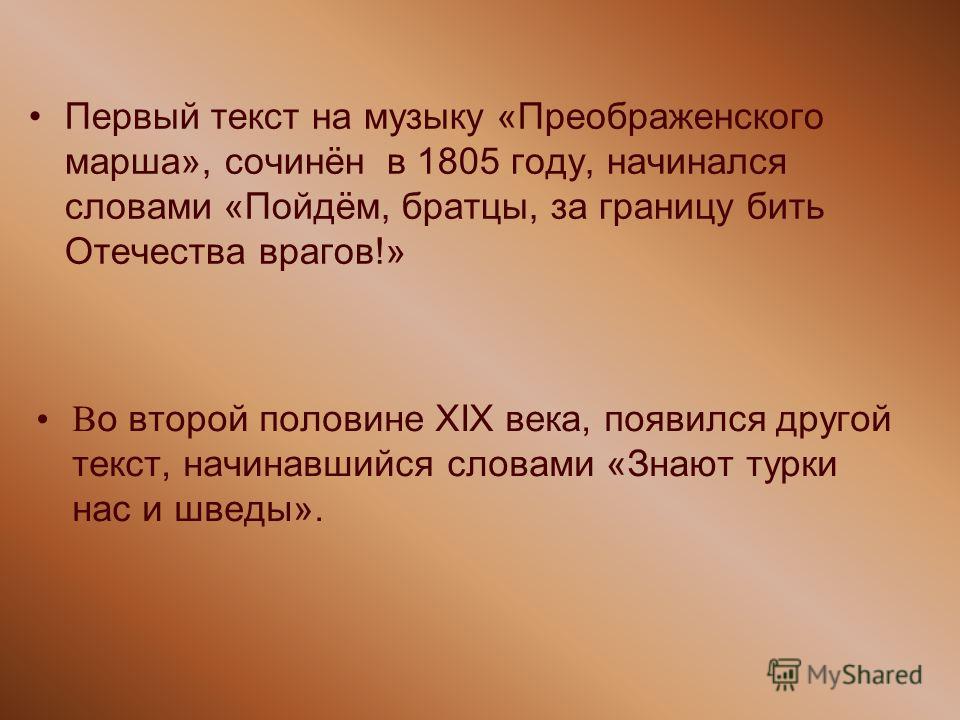 • Первый текст на музыку «Преображенского марша», сочинён в 1805 году, начинался словами «Пойдём, братцы, за границу бить Отечества врагов!»

• Во второй половине XIX века, появился другой текст, начинавшийся словами «Знают турки нас и шведы».

MyShared